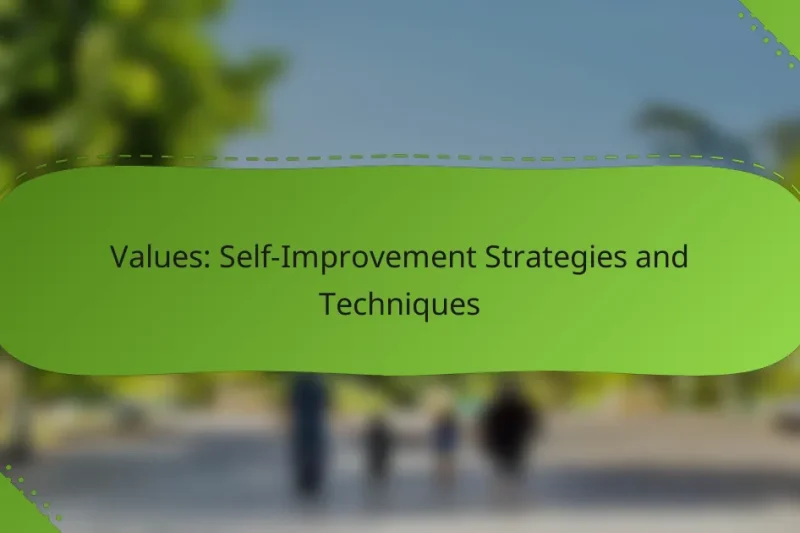 Values: Self-Improvement Strategies and Techniques